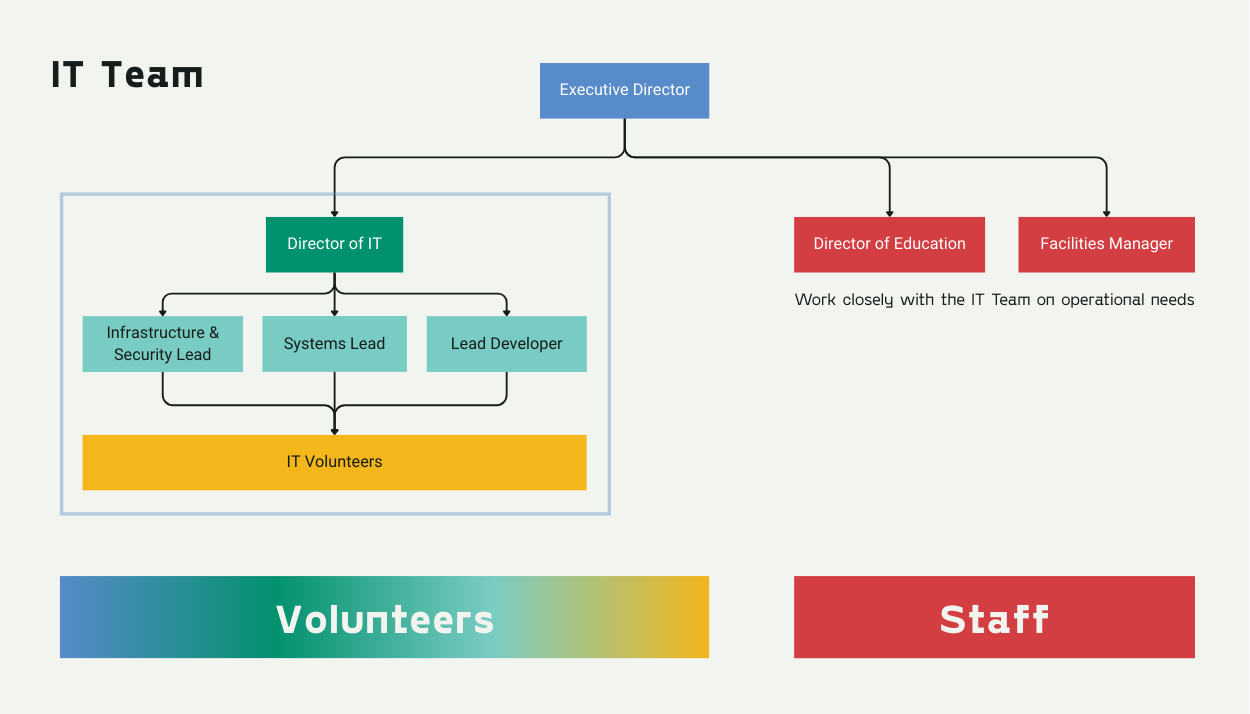 IT Team

Executive Director

Director of IT

Infrastructure & Security Lead

Systems Lead

Lead Developer

IT Volunteers

Director of Education

Facilities Manager

Work closely with the IT Team on operational needs

Volunteers

Staff